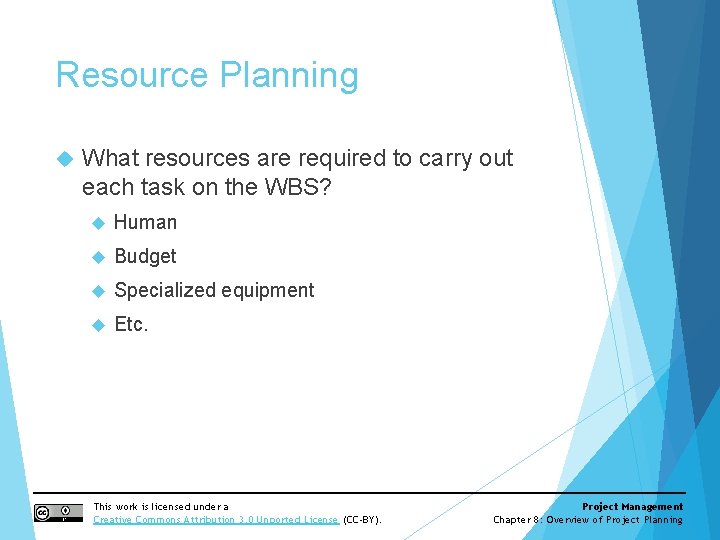 Resource Planning

What resources are required to carry out each task on the WBS?

Human

Budget

Specialized equipment

Etc.

This work is licensed under a Creative Commons Attribution 3.0 Unported License (CC-BY).

Project Management
Chapter 8: Overview of Project Planning